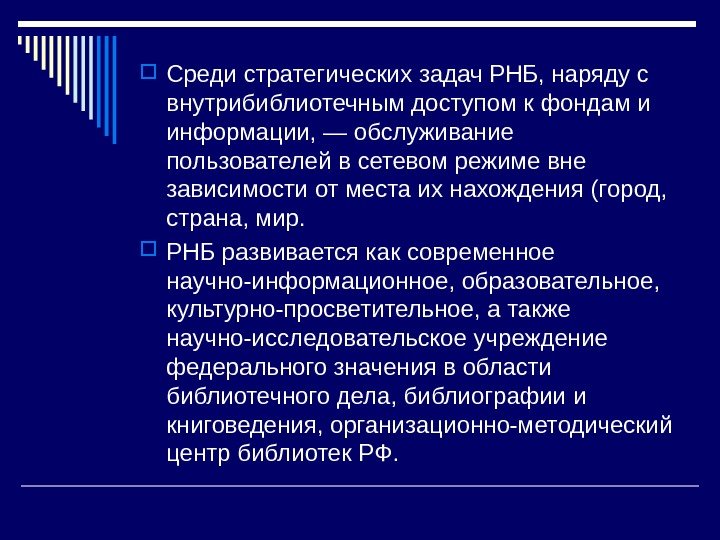 Среди стратегических задач РНБ, наряду с внутрибиблиотечным доступом к фондам и информации, — обслуживание пользователей в сетевом режиме вне зависимости от места их нахождения (город, страна, мир.

РНБ развивается как современное научно-информационное, образовательное, культурно-просветительное, а также научно-исследовательское учреждение федерального значения в области библиотечного дела, библиографии и книговедения, организационно-методический центр библиотек РФ.